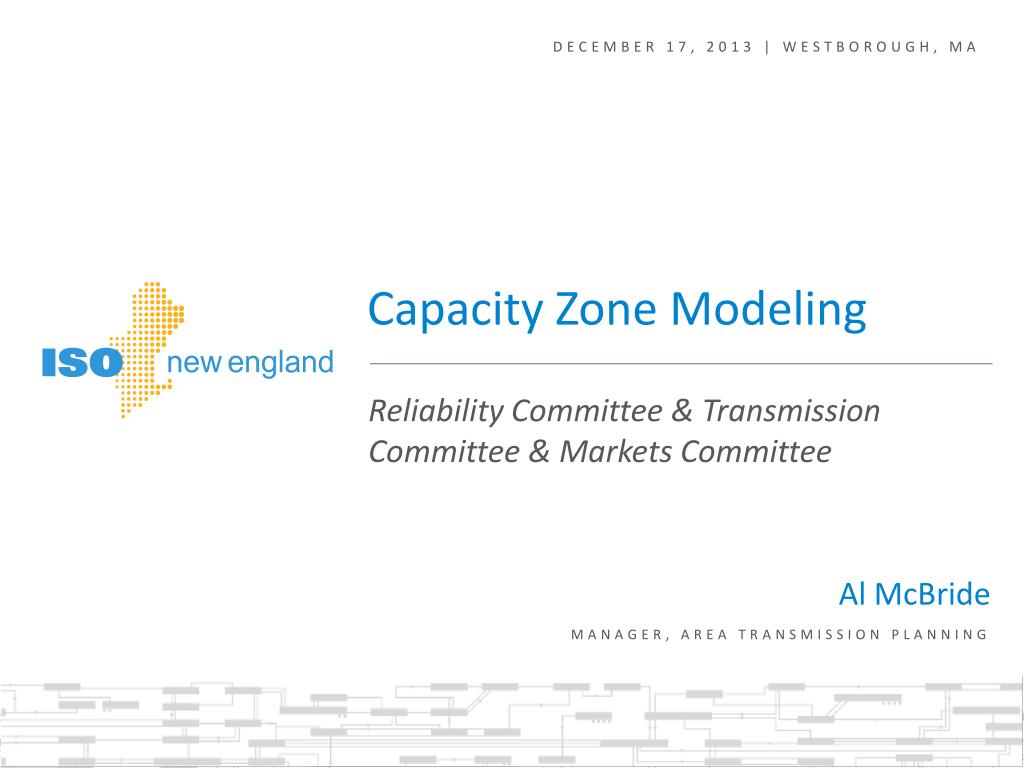 DECEMBER 17, 2013 | WESTBOROUGH, MA

ISO new england

Capacity Zone Modeling

Reliability Committee & Transmission Committee & Markets Committee

Al McBride

MANAGER, AREA TRANSMISSION PLANNING